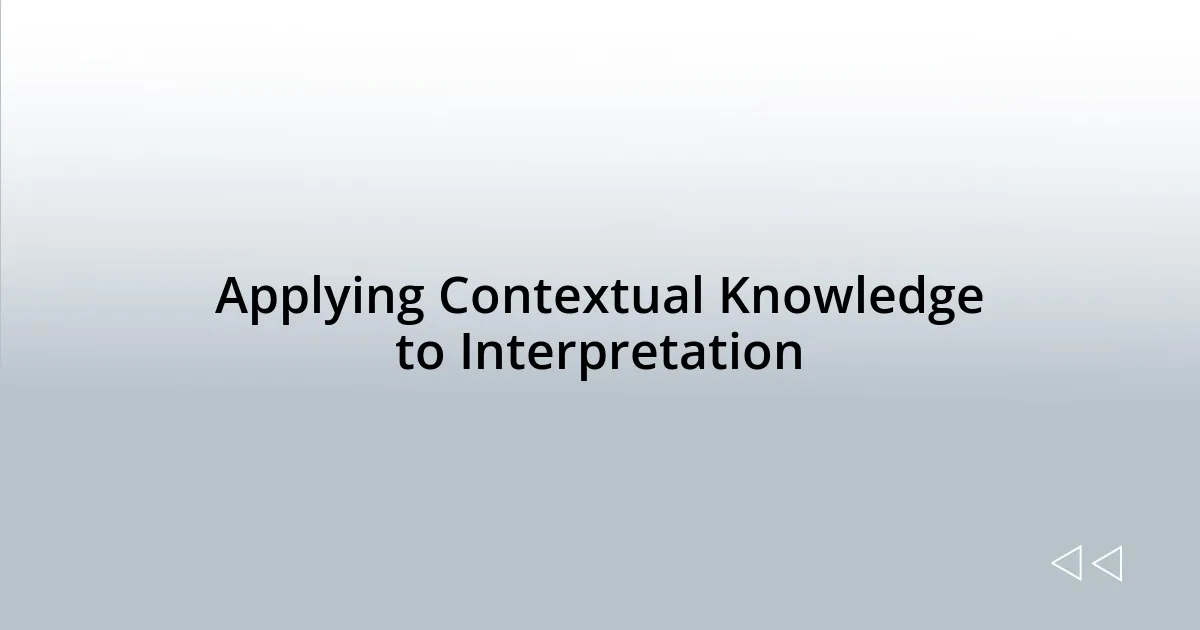 Applying Contextual Knowledge to Interpretation